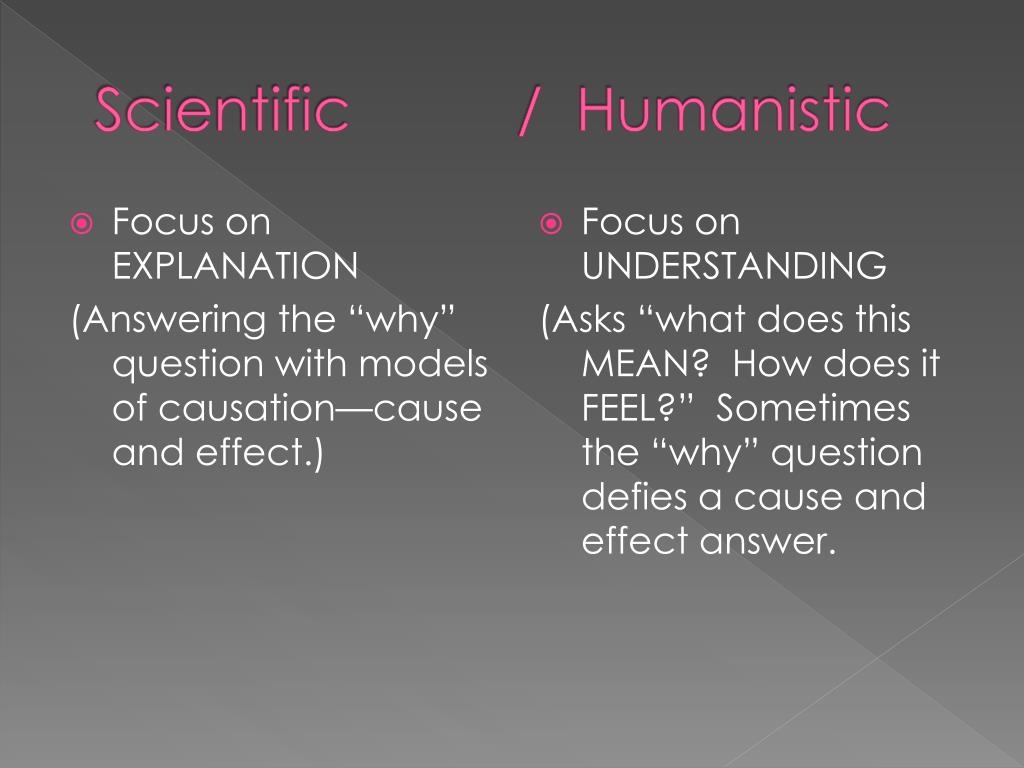 Scientific / Humanistic

Focus on EXPLANATION

(Answering the “why” question with models of causation—cause and effect.)

Focus on UNDERSTANDING

(Asks “what does this MEAN? How does it FEEL?” Sometimes the “why” question defies a cause and effect answer.